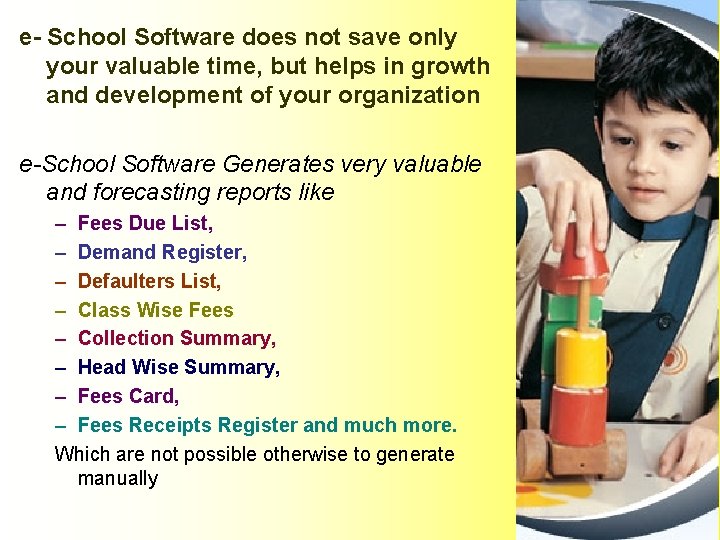 e- School Software does not save only your valuable time, but helps in growth and development of your organization

e-School Software Generates very valuable and forecasting reports like

– Fees Due List,
– Demand Register,
– Defaulters List,
– Class Wise Fees
– Collection Summary,
– Head Wise Summary,
– Fees Card,
– Fees Receipts Register and much more.

Which are not possible otherwise to generate manually